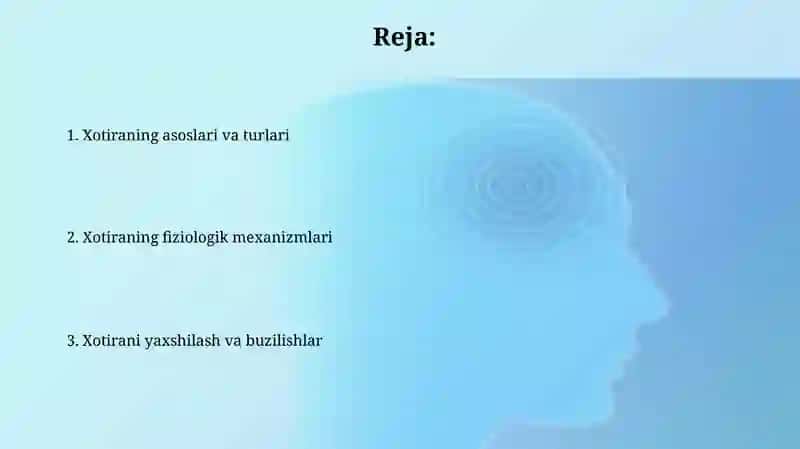 Reja:

1. Xotiraning asoslari va turlari

2. Xotiraning fiziologik mexanizmlari

3. Xotirani yaxshilash va buzilishlar